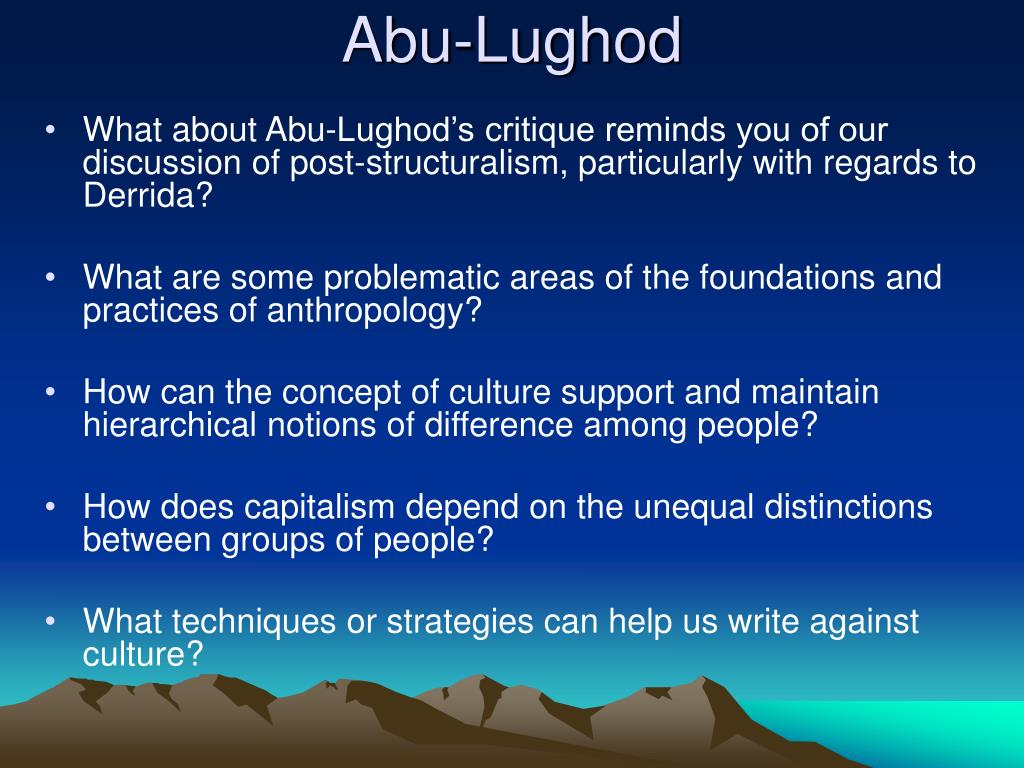 Abu-Lughod

• What about Abu-Lughod’s critique reminds you of our discussion of post-structuralism, particularly with regards to Derrida?

• What are some problematic areas of the foundations and practices of anthropology?

• How can the concept of culture support and maintain hierarchical notions of difference among people?

• How does capitalism depend on the unequal distinctions between groups of people?

• What techniques or strategies can help us write against culture?